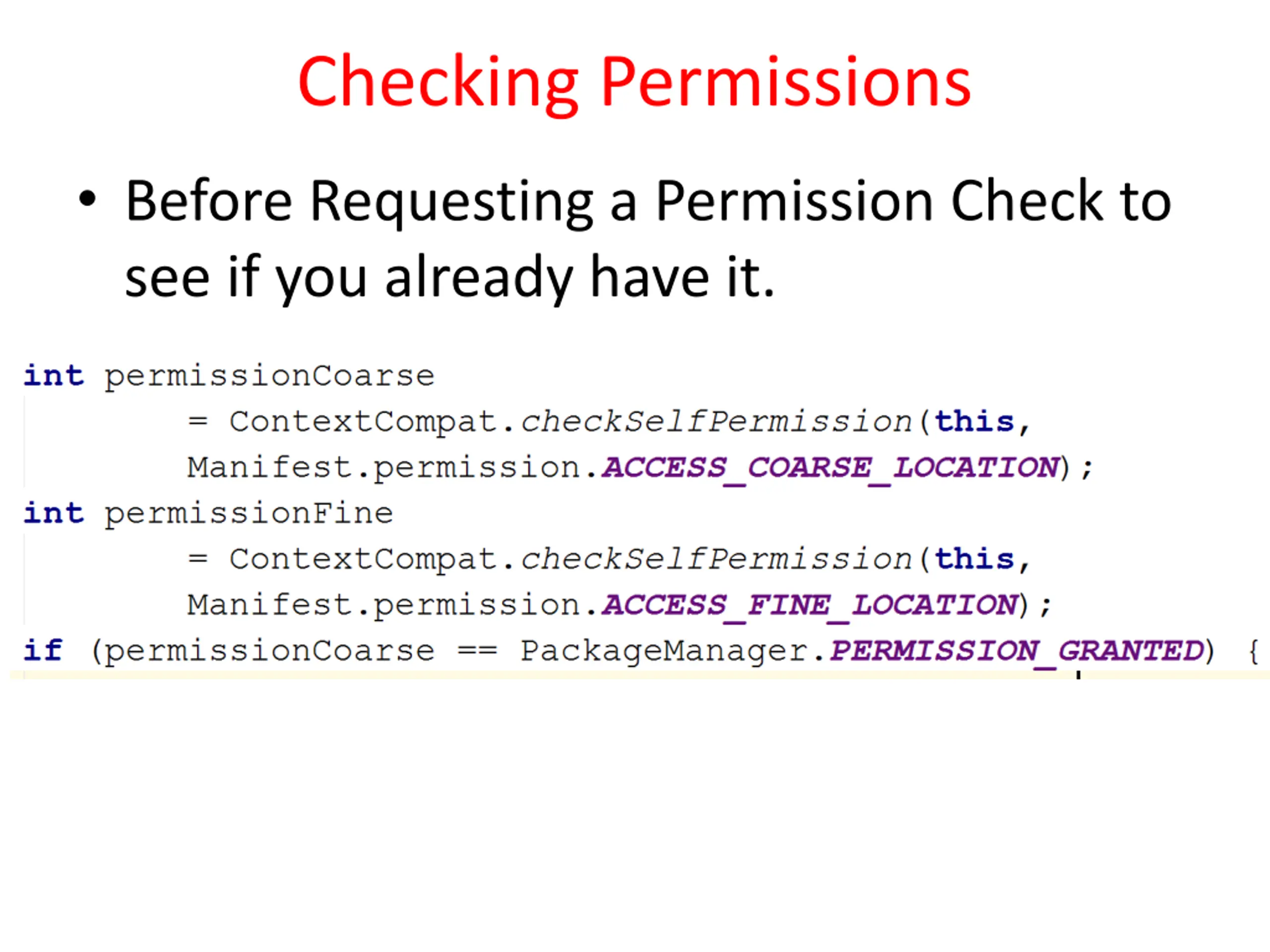 Checking Permissions

• Before Requesting a Permission Check to see if you already have it.

int permissionCoarse
        = ContextCompat.checkSelfPermission(this,
        Manifest.permission.ACCESS_COARSE_LOCATION);
int permissionFine
        = ContextCompat.checkSelfPermission(this,
        Manifest.permission.ACCESS_FINE_LOCATION);
if (permissionCoarse == PackageManager.PERMISSION_GRANTED) {